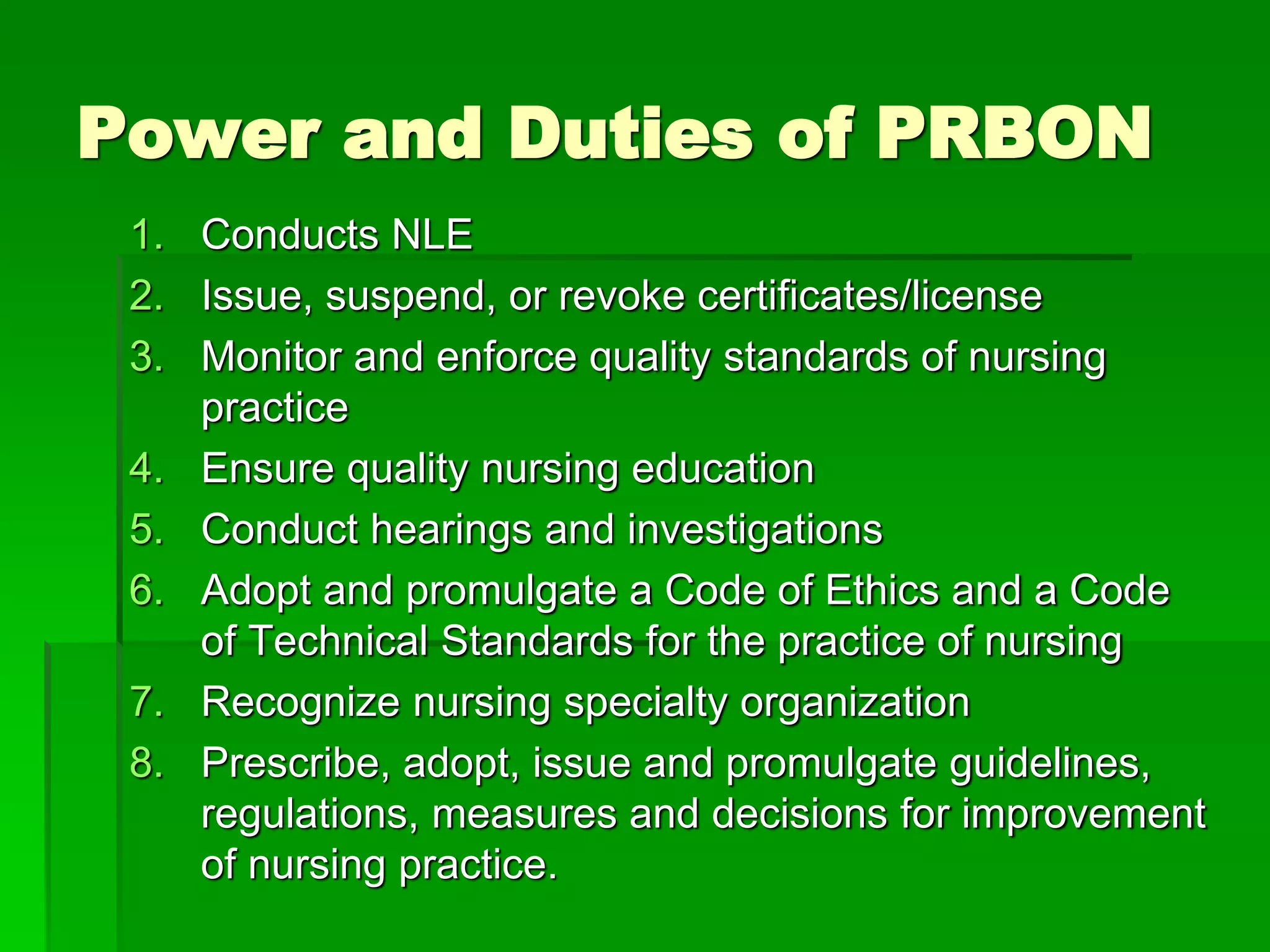 Power and Duties of PRBON

1. Conducts NLE
2. Issue, suspend, or revoke certificates/license
3. Monitor and enforce quality standards of nursing practice
4. Ensure quality nursing education
5. Conduct hearings and investigations
6. Adopt and promulgate a Code of Ethics and a Code of Technical Standards for the practice of nursing
7. Recognize nursing specialty organization
8. Prescribe, adopt, issue and promulgate guidelines, regulations, measures and decisions for improvement of nursing practice.